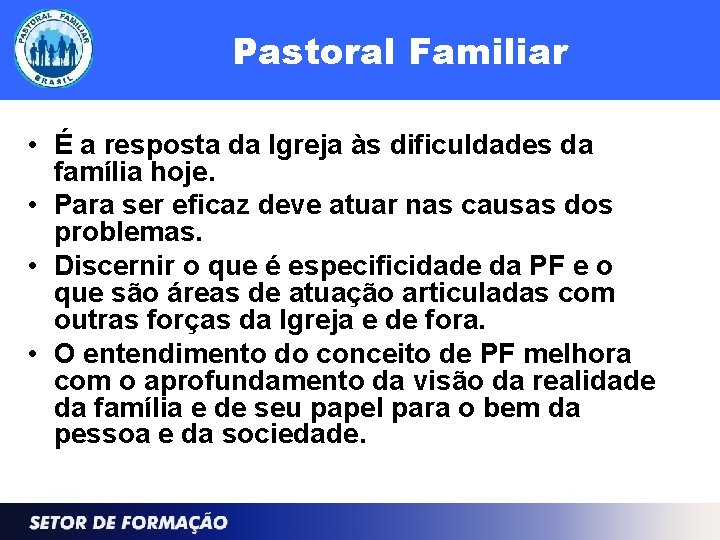 PASTORAL FAMILIAR
BRASIL

Pastoral Familiar

• É a resposta da Igreja às dificuldades da família hoje.
• Para ser eficaz deve atuar nas causas dos problemas.
• Discernir o que é especificidade da PF e o que são áreas de atuação articuladas com outras forças da Igreja e de fora.
• O entendimento do conceito de PF melhora com o aprofundamento da visão da realidade da família e de seu papel para o bem da pessoa e da sociedade.

SETOR DE FORMAÇÃO